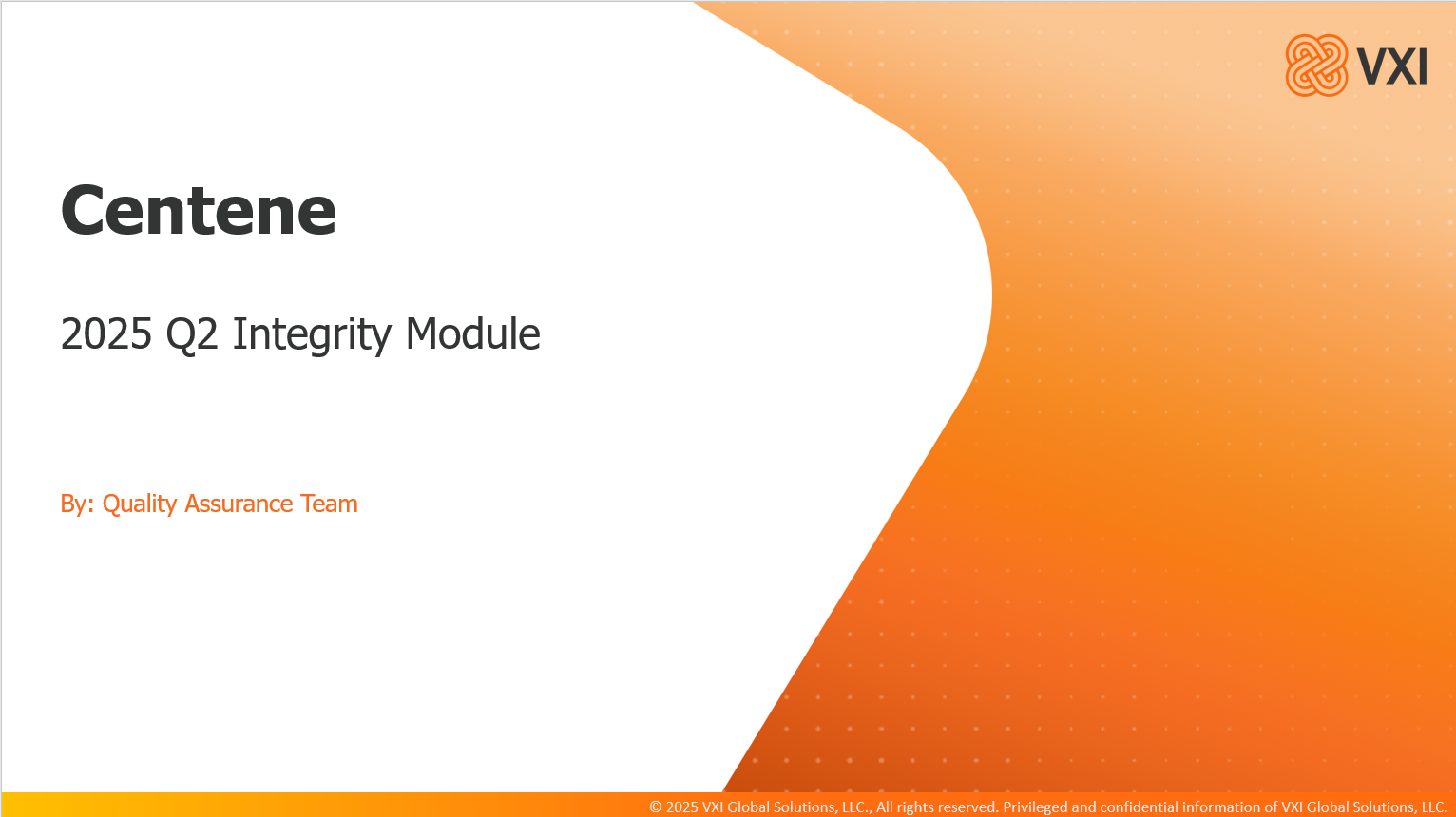 VXI

Centene

2025 Q2 Integrity Module

By: Quality Assurance Team

© 2025 VXI Global Solutions, LLC., All rights reserved. Privileged and confidential information of VXI Global Solutions, LLC.